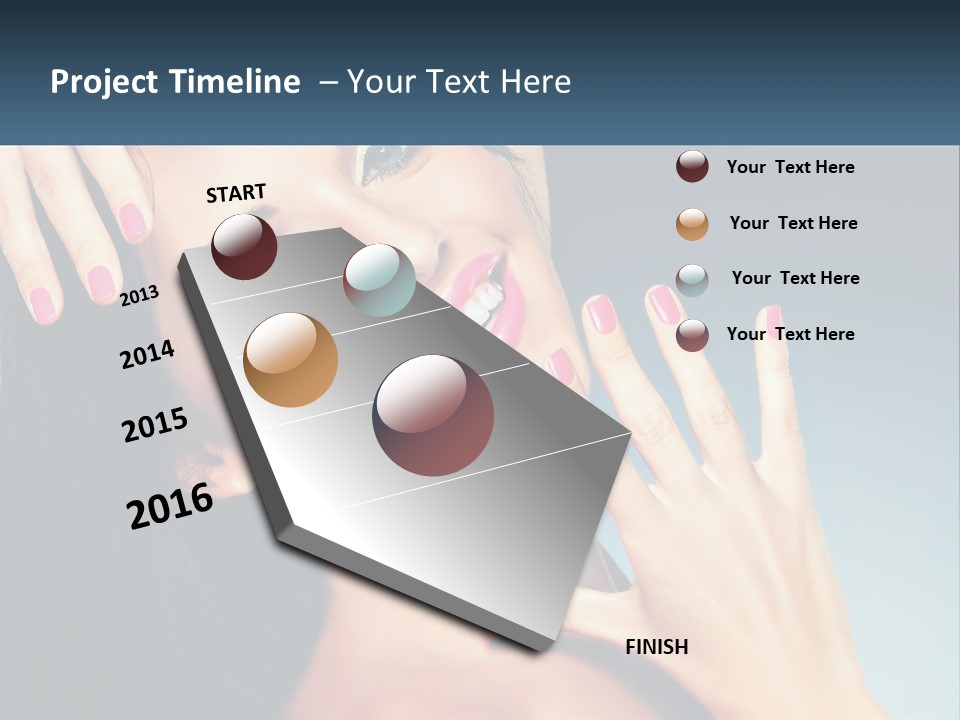 Project Timeline – Your Text Here

START

2013

2014

2015

2016

FINISH

Your Text Here

Your Text Here

Your Text Here

Your Text Here